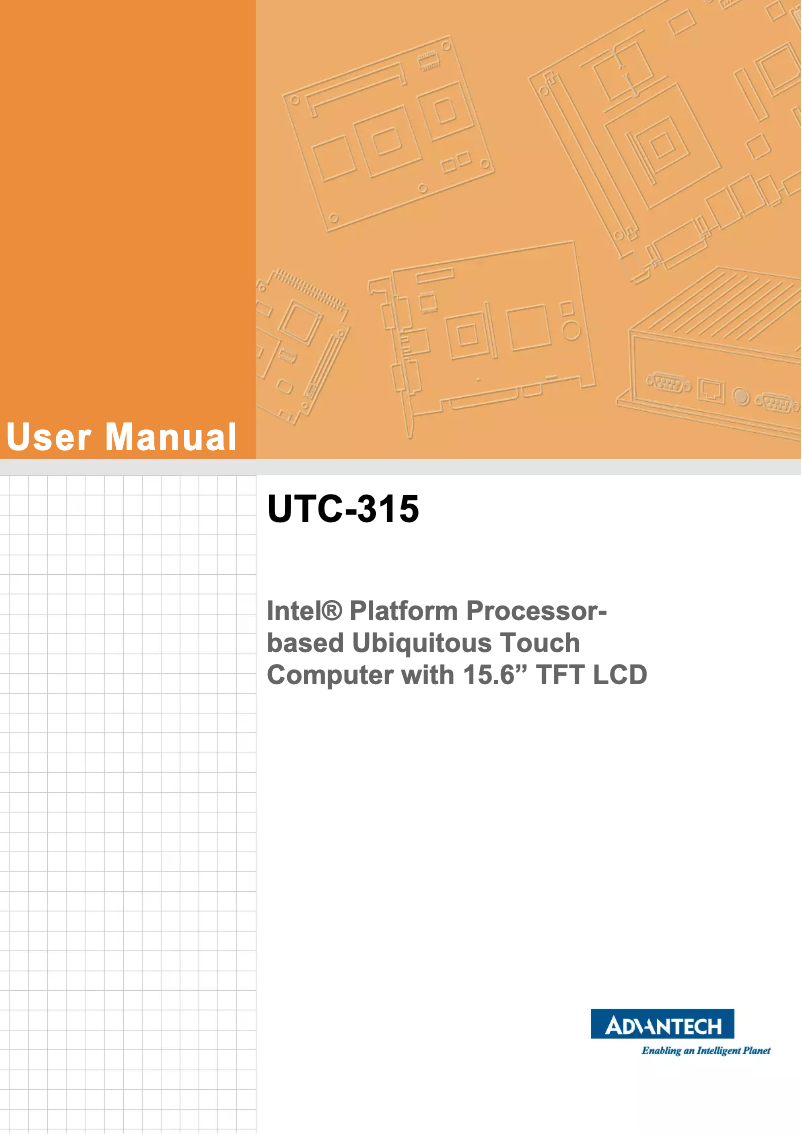 User Manual

UTC-315

Intel® Platform Processor-based Ubiquitous Touch Computer with 15.6” TFT LCD

ADVANTECH
Enabling an Intelligent Planet